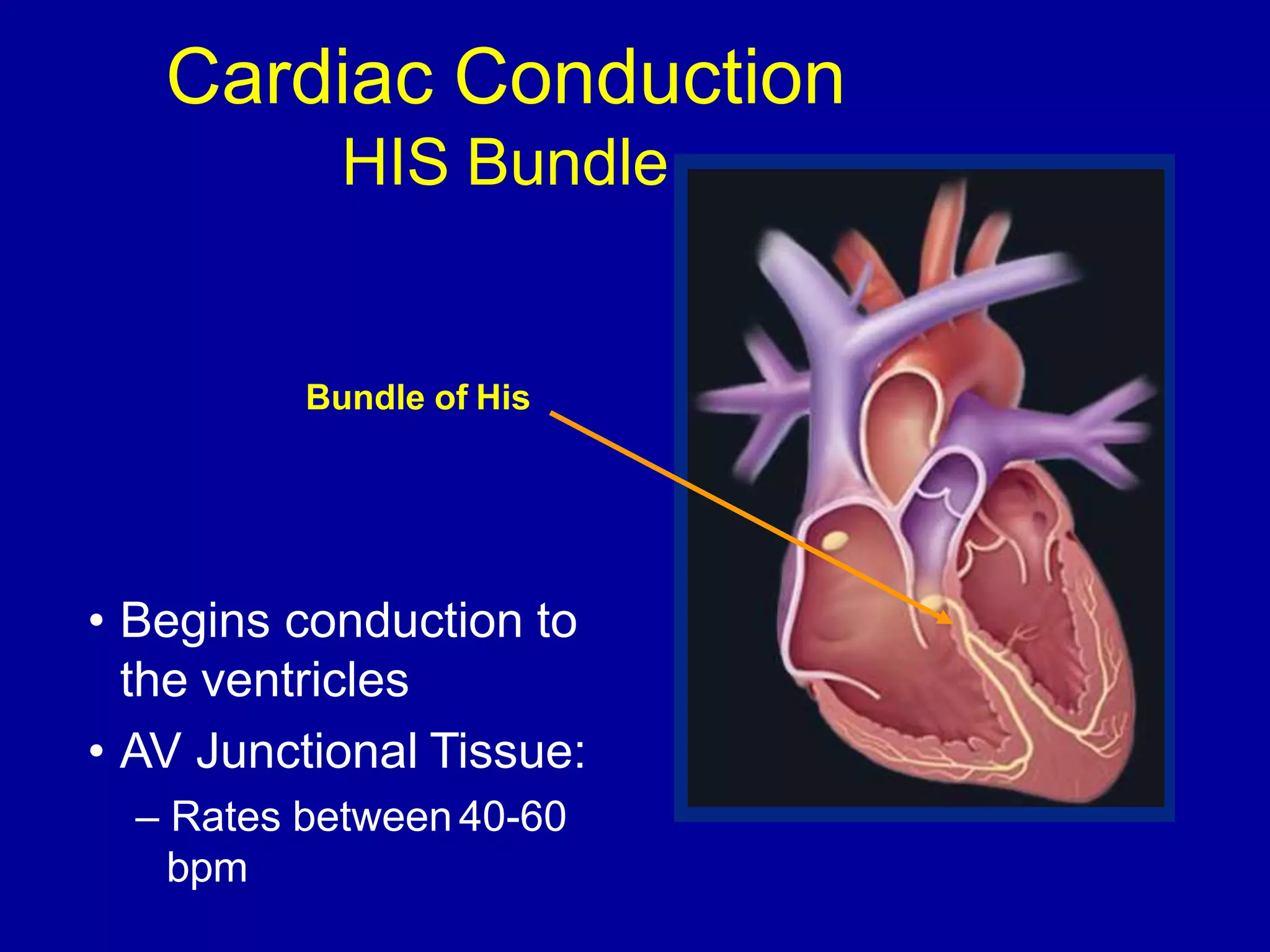 Cardiac Conduction
HIS Bundle

Bundle of His

• Begins conduction to the ventricles
• AV Junctional Tissue:
– Rates between 40-60 bpm